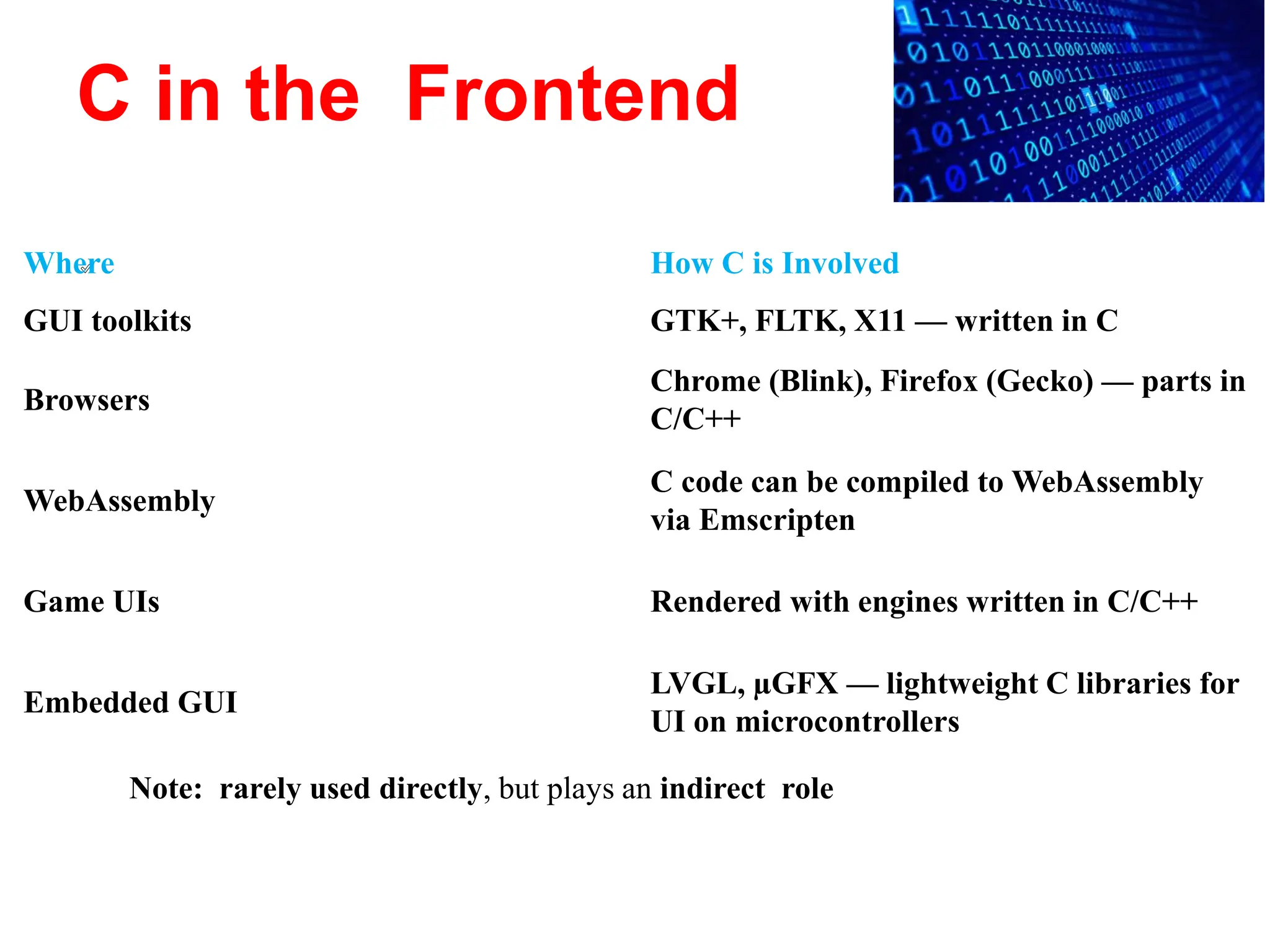 C in the Frontend

| Where | How C is Involved |
|---|---|
| GUI toolkits | GTK+, FLTK, X11 — written in C |
| Browsers | Chrome (Blink), Firefox (Gecko) — parts in C/C++ |
| WebAssembly | C code can be compiled to WebAssembly via Emscripten |
| Game UIs | Rendered with engines written in C/C++ |
| Embedded GUI | LVGL, µGFX — lightweight C libraries for UI on microcontrollers |

Note: rarely used directly, but plays an indirect role